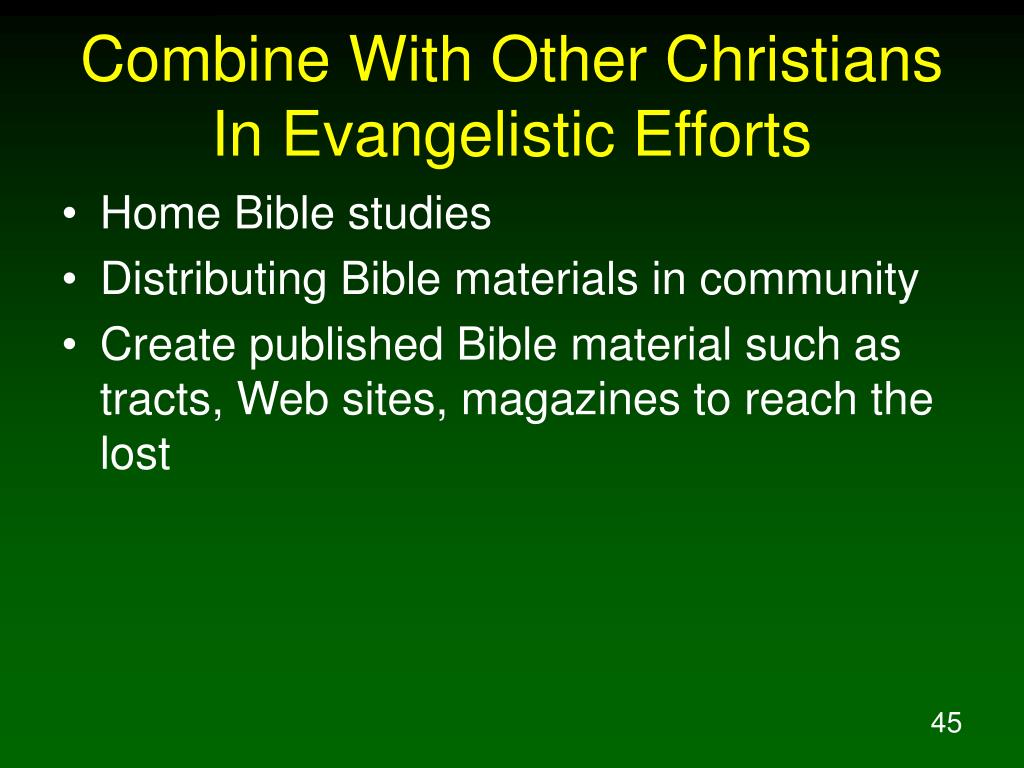 Combine With Other Christians In Evangelistic Efforts

• Home Bible studies
• Distributing Bible materials in community
• Create published Bible material such as tracts, Web sites, magazines to reach the lost

45